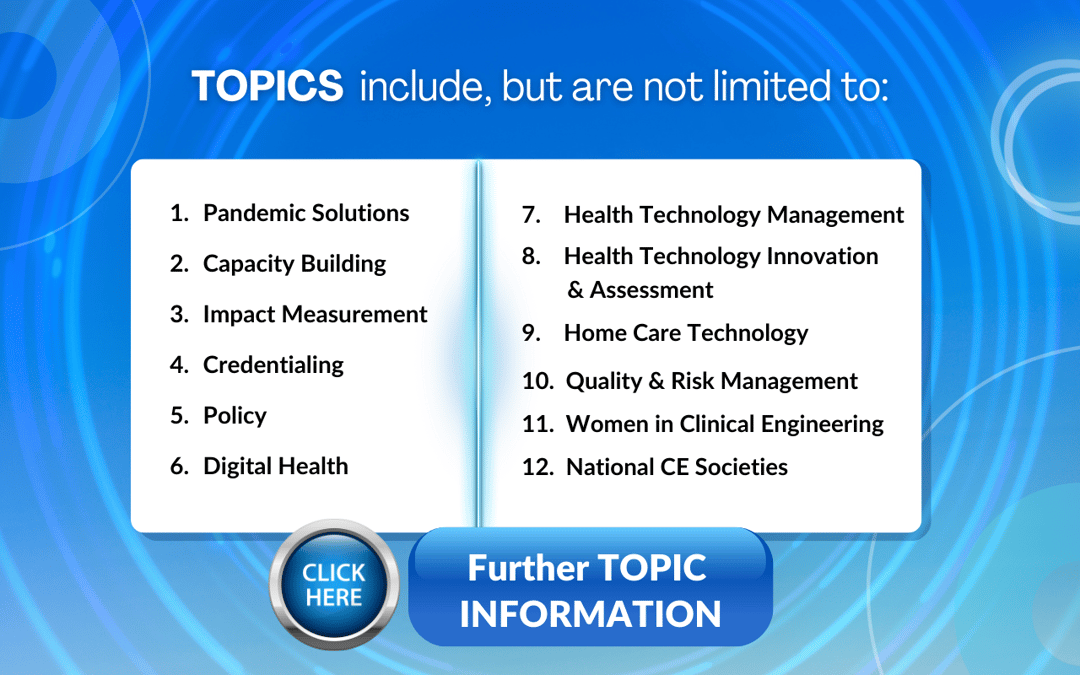 TOPICS include, but are not limited to:

1. Pandemic Solutions
2. Capacity Building
3. Impact Measurement
4. Credentialing
5. Policy
6. Digital Health

7. Health Technology Management
8. Health Technology Innovation & Assessment
9. Home Care Technology
10. Quality & Risk Management
11. Women in Clinical Engineering
12. National CE Societies

CLICK HERE

Further TOPIC INFORMATION